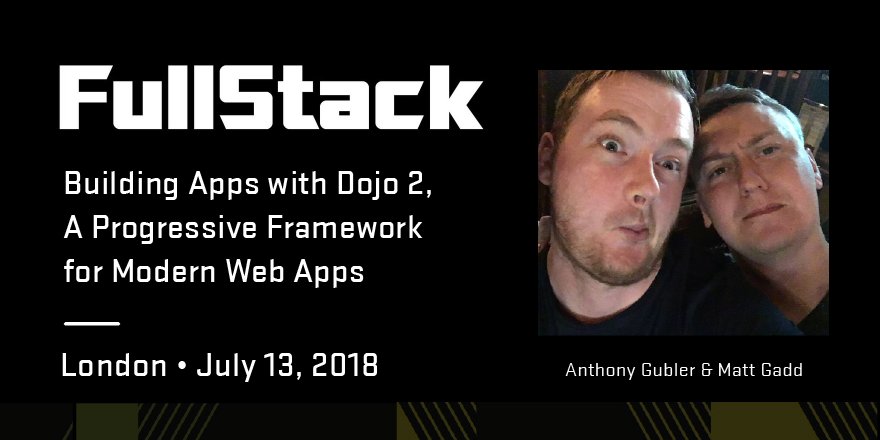 FullStack

Building Apps with Dojo 2, A Progressive Framework for Modern Web Apps

London • July 13, 2018

Anthony Gubler & Matt Gadd